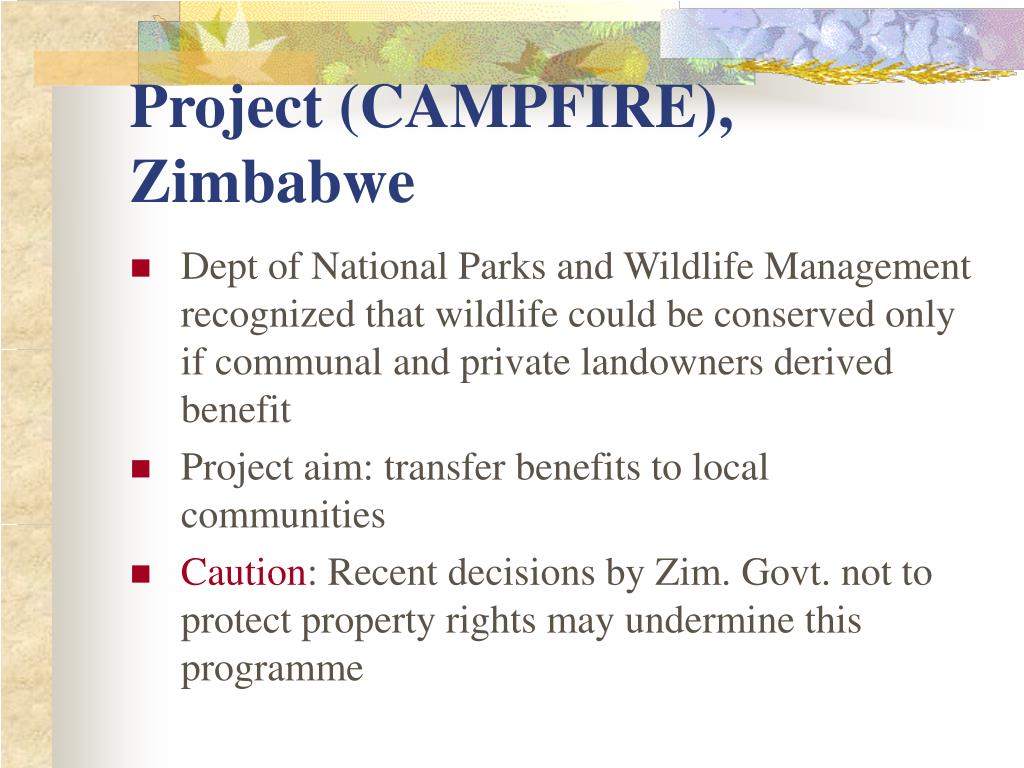 Project (CAMPFIRE), Zimbabwe

Dept of National Parks and Wildlife Management recognized that wildlife could be conserved only if communal and private landowners derived benefit

Project aim: transfer benefits to local communities

Caution: Recent decisions by Zim. Govt. not to protect property rights may undermine this programme